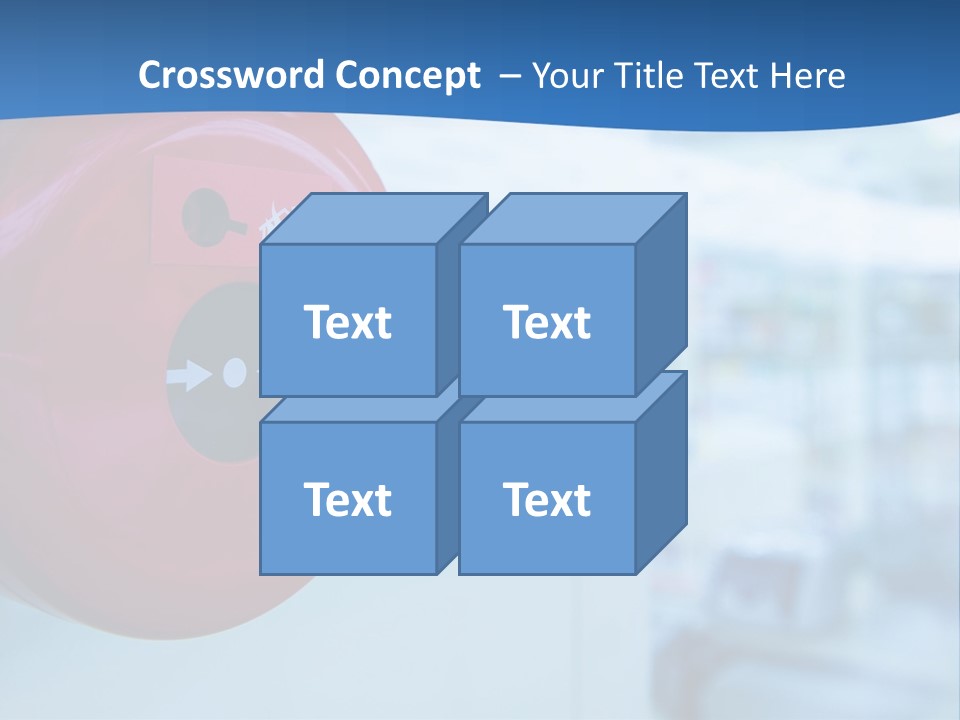 Crossword Concept – Your Title Text Here

Text

Text

Text

Text